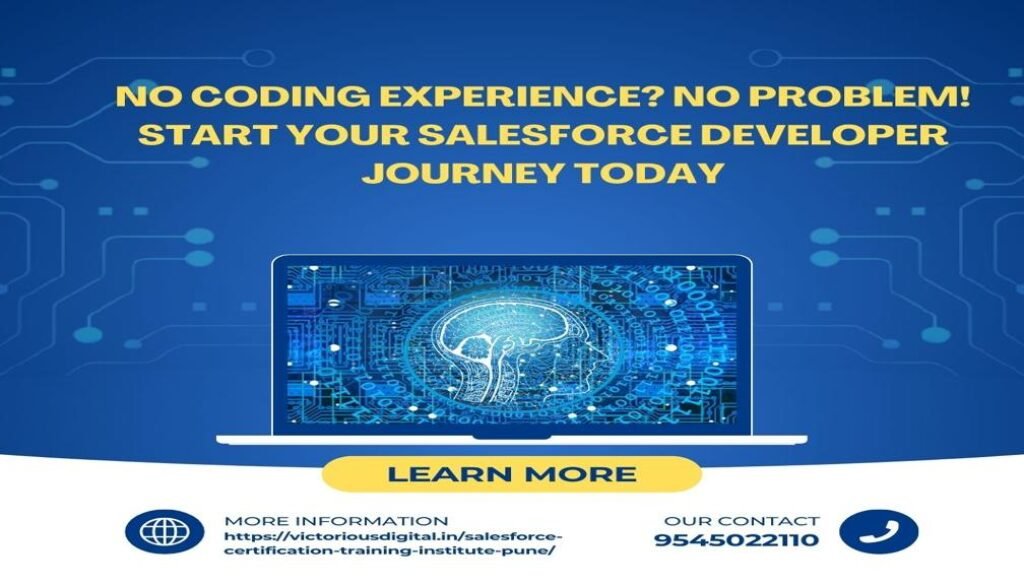 NO CODING EXPERIENCE? NO PROBLEM! START YOUR SALESFORCE DEVELOPER JOURNEY TODAY

LEARN MORE

MORE INFORMATION
https://victoriousdigital.in/salesforce-certification-training-institute-pune/

OUR CONTACT
9545022110